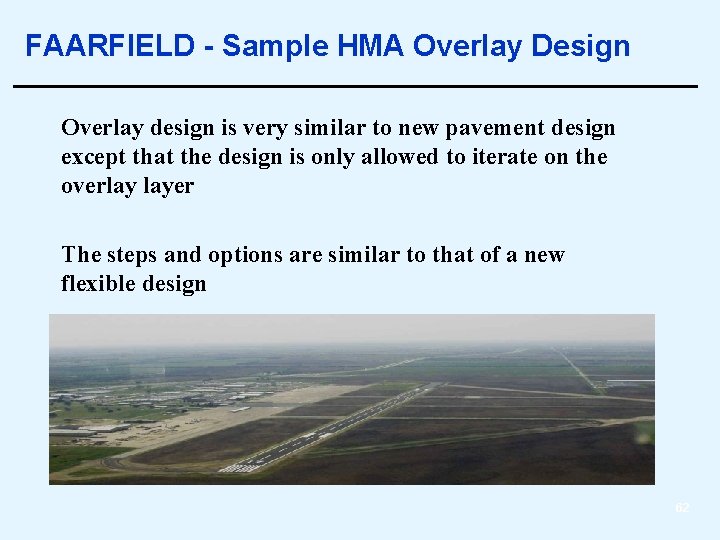 FAARFIELD - Sample HMA Overlay Design

Overlay design is very similar to new pavement design except that the design is only allowed to iterate on the overlay layer

The steps and options are similar to that of a new flexible design

62